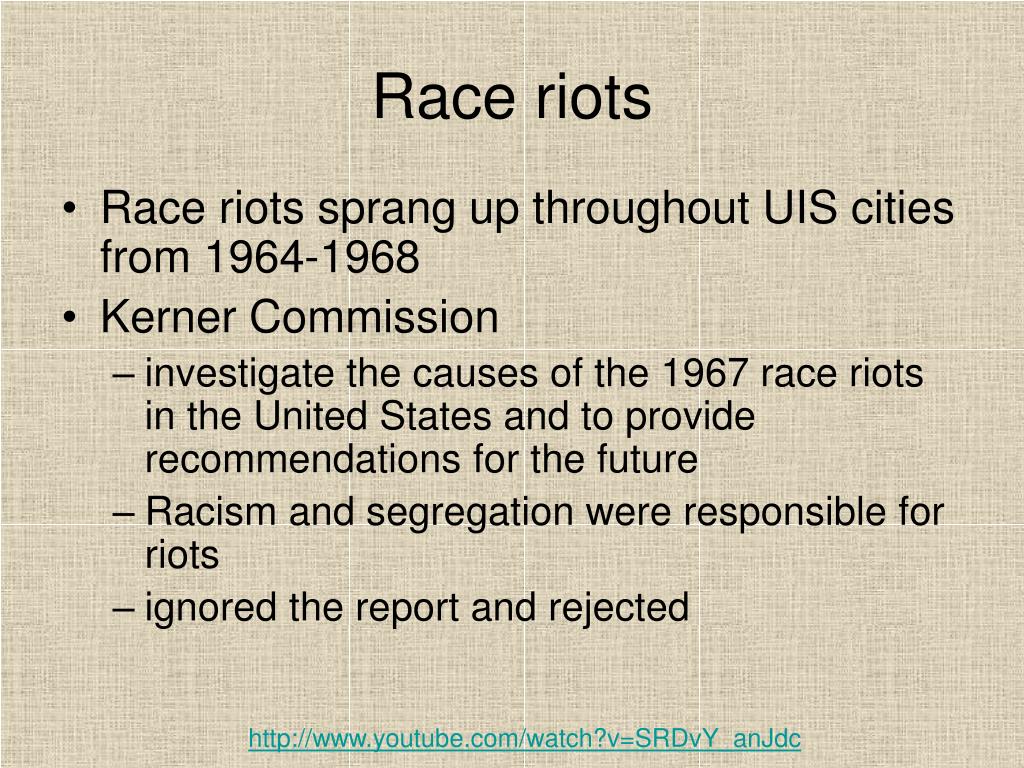 Race riots

• Race riots sprang up throughout UIS cities from 1964-1968
• Kerner Commission
– investigate the causes of the 1967 race riots in the United States and to provide recommendations for the future
– Racism and segregation were responsible for riots
– ignored the report and rejected

http://www.youtube.com/watch?v=SRDvY_anJdc